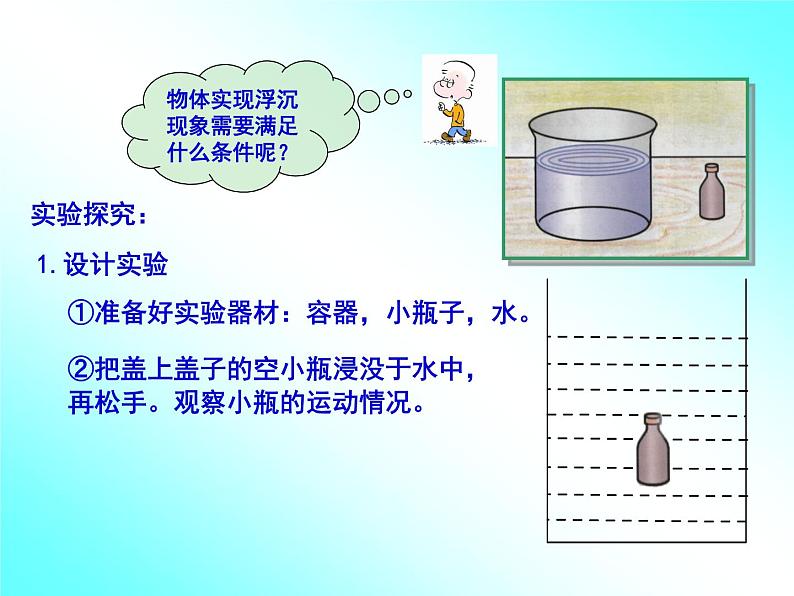 物体实现浮沉现象需要满足什么条件呢？

实验探究：

1. 设计实验

①准备好实验器材：容器，小瓶子，水。

②把盖上盖子的空小瓶浸没于水中，再松手。观察小瓶的运动情况。